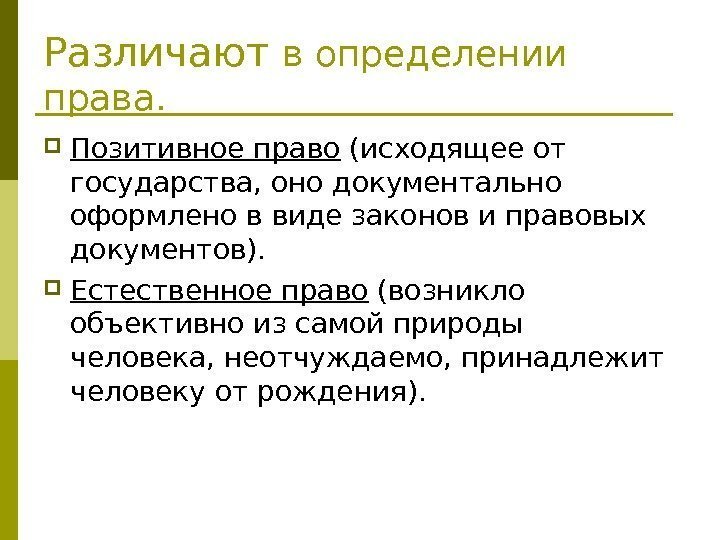 Различают в определении права.

Позитивное право (исходящее от государства, оно документально оформлено в виде законов и правовых документов).

Естественное право (возникло объективно из самой природы человека, неотчуждаемо, принадлежит человеку от рождения).